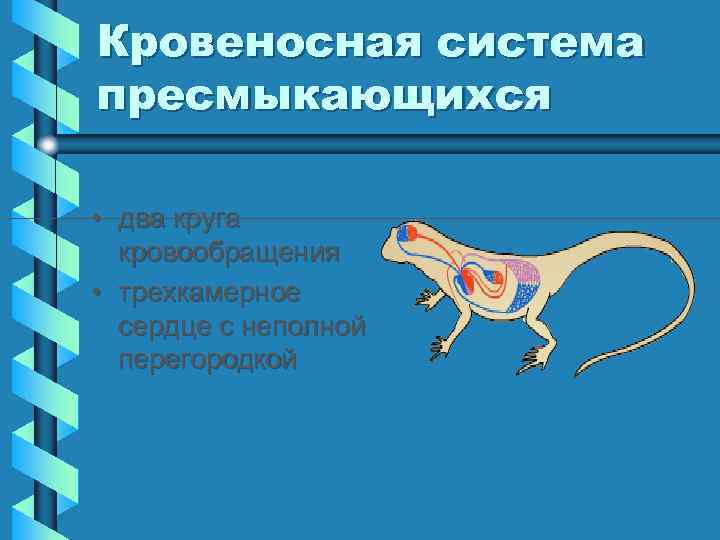 Кровеносная система пресмыкающихся

• два круга кровообращения
• трехкамерное сердце с неполной перегородкой